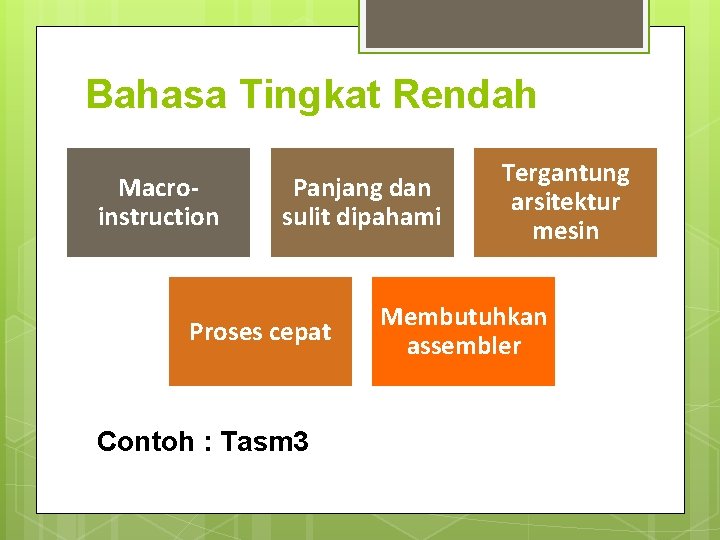 Bahasa Tingkat Rendah

Macro-instruction

Panjang dan sulit dipahami

Tergantung arsitektur mesin

Proses cepat

Membutuhkan assembler

Contoh : Tasm3